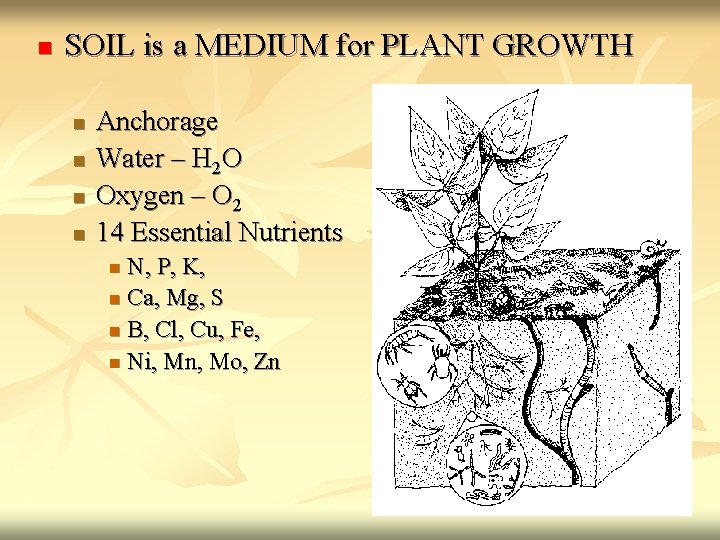 SOIL is a MEDIUM for PLANT GROWTH

Anchorage

Water – $H_2O$

Oxygen – $O_2$

14 Essential Nutrients

N, P, K,

Ca, Mg, S

B, Cl, Cu, Fe,

Ni, Mn, Mo, Zn